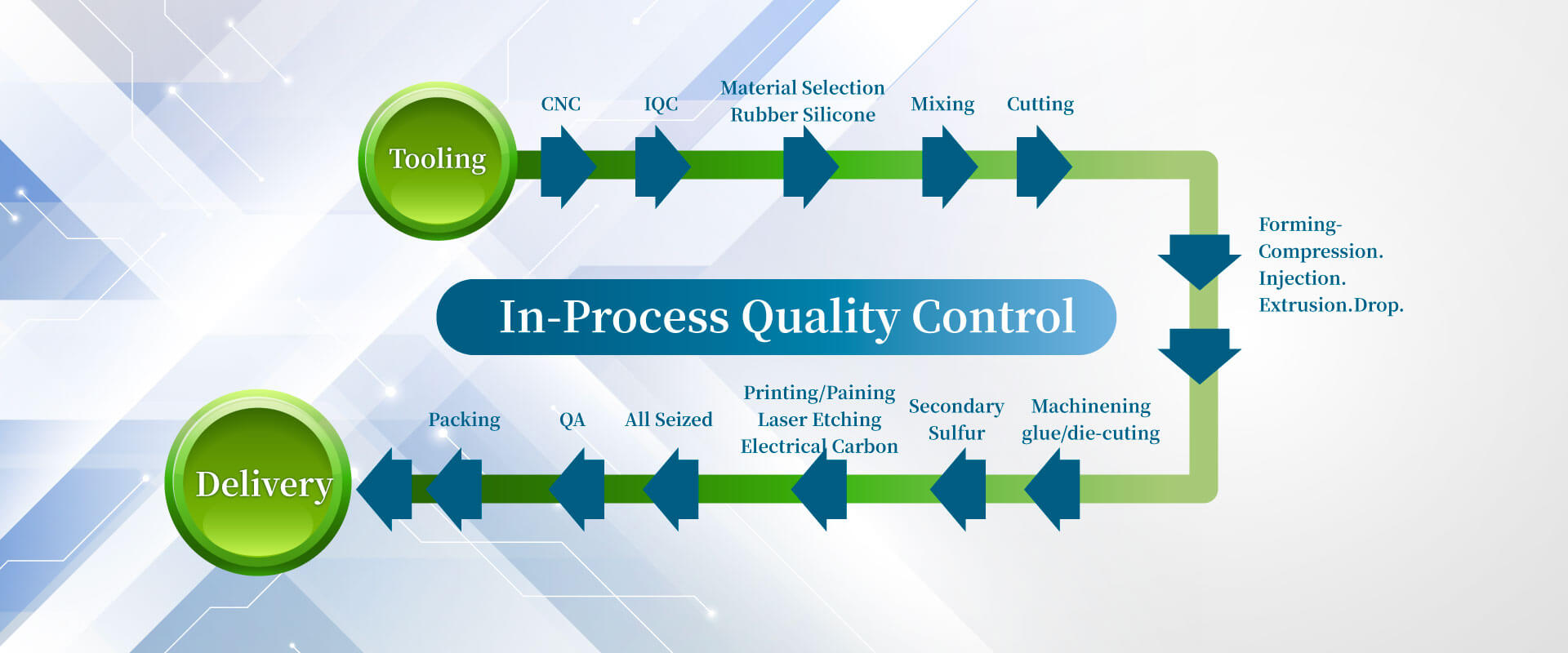 Tooling

CNC

IQC

Material Selection
Rubber Silicone

Mixing

Cutting

Forming-
Compression.
Injection.
Extrusion.Drop.

In-Process Quality Control

Machinening
glue/die-cuting

Secondary
Sulfur

Printing/Paining
Laser Etching
Electrical Carbon

All Seized

QA

Packing

Delivery